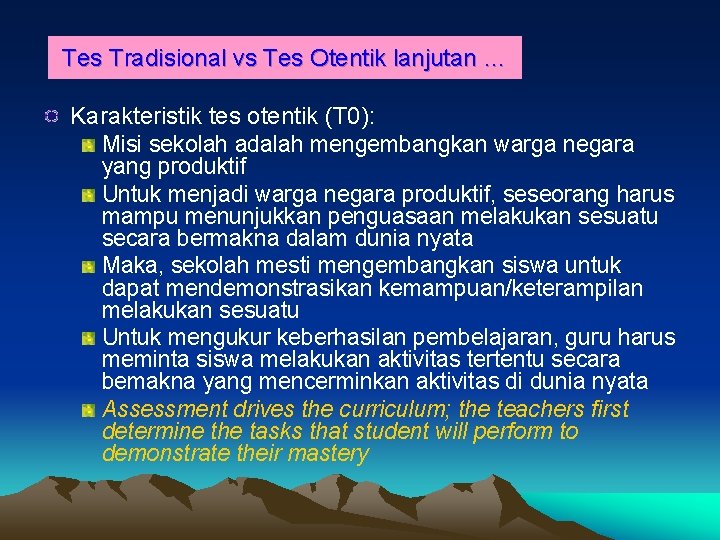 Tes Tradisional vs Tes Otentik lanjutan …

Karakteristik tes otentik (T0):

Misi sekolah adalah mengembangkan warga negara yang produktif

Untuk menjadi warga negara produktif, seseorang harus mampu menunjukkan penguasaan melakukan sesuatu secara bermakna dalam dunia nyata

Maka, sekolah mesti mengembangkan siswa untuk dapat mendemonstrasikan kemampuan/keterampilan melakukan sesuatu

Untuk mengukur keberhasilan pembelajaran, guru harus meminta siswa melakukan aktivitas tertentu secara bemakna yang mencerminkan aktivitas di dunia nyata

Assessment drives the curriculum; the teachers first determine the tasks that student will perform to demonstrate their mastery